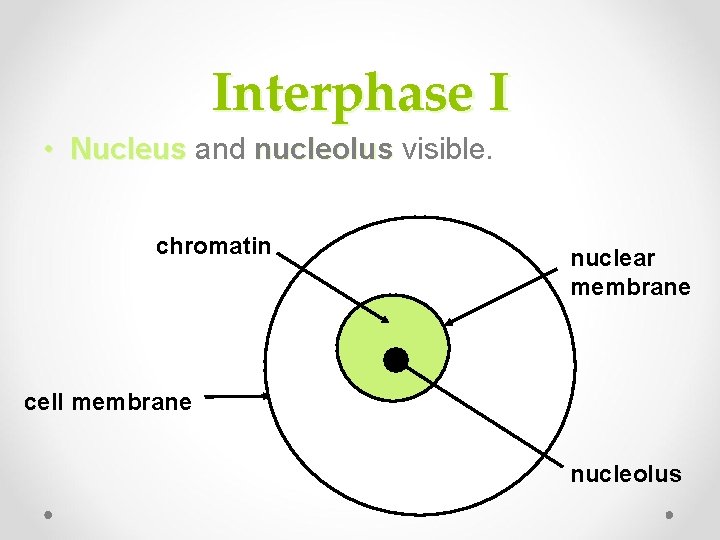 Interphase I

• Nucleus and nucleolus visible.

chromatin

nuclear membrane

cell membrane

nucleolus